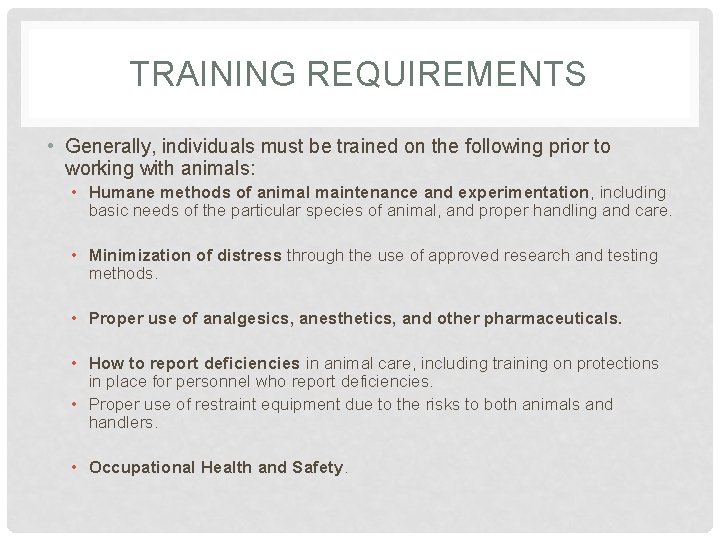 TRAINING REQUIREMENTS

• Generally, individuals must be trained on the following prior to working with animals:

• Humane methods of animal maintenance and experimentation, including basic needs of the particular species of animal, and proper handling and care.

• Minimization of distress through the use of approved research and testing methods.

• Proper use of analgesics, anesthetics, and other pharmaceuticals.

• How to report deficiencies in animal care, including training on protections in place for personnel who report deficiencies.

• Proper use of restraint equipment due to the risks to both animals and handlers.

• Occupational Health and Safety.